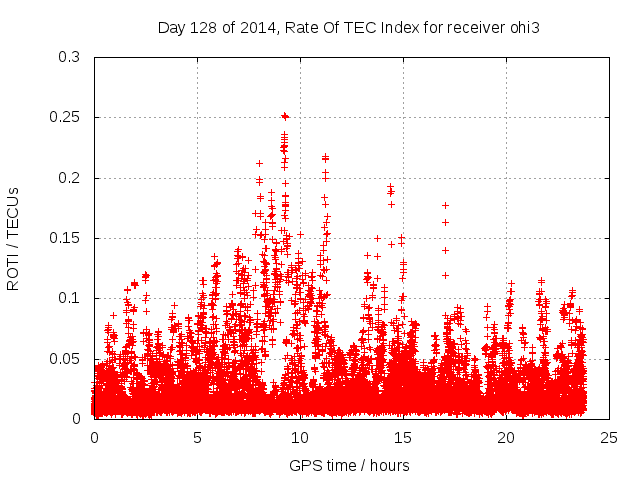 Day 128 of 2014, Rate Of TEC Index for receiver ohi3

ROTI / TECUs

0.3
0.25
0.2
0.15
0.1
0.05
0

0
5
10
15
20
25

GPS time / hours